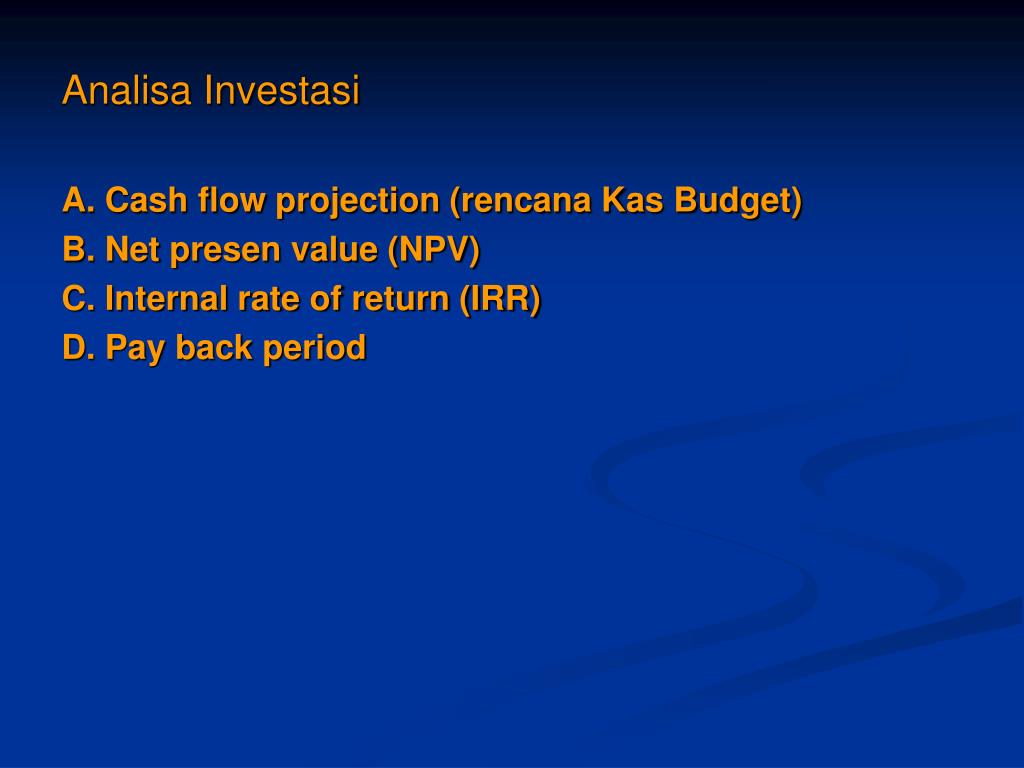 Analisa Investasi

A. Cash flow projection (rencana Kas Budget)
B. Net presen value (NPV)
C. Internal rate of return (IRR)
D. Pay back period